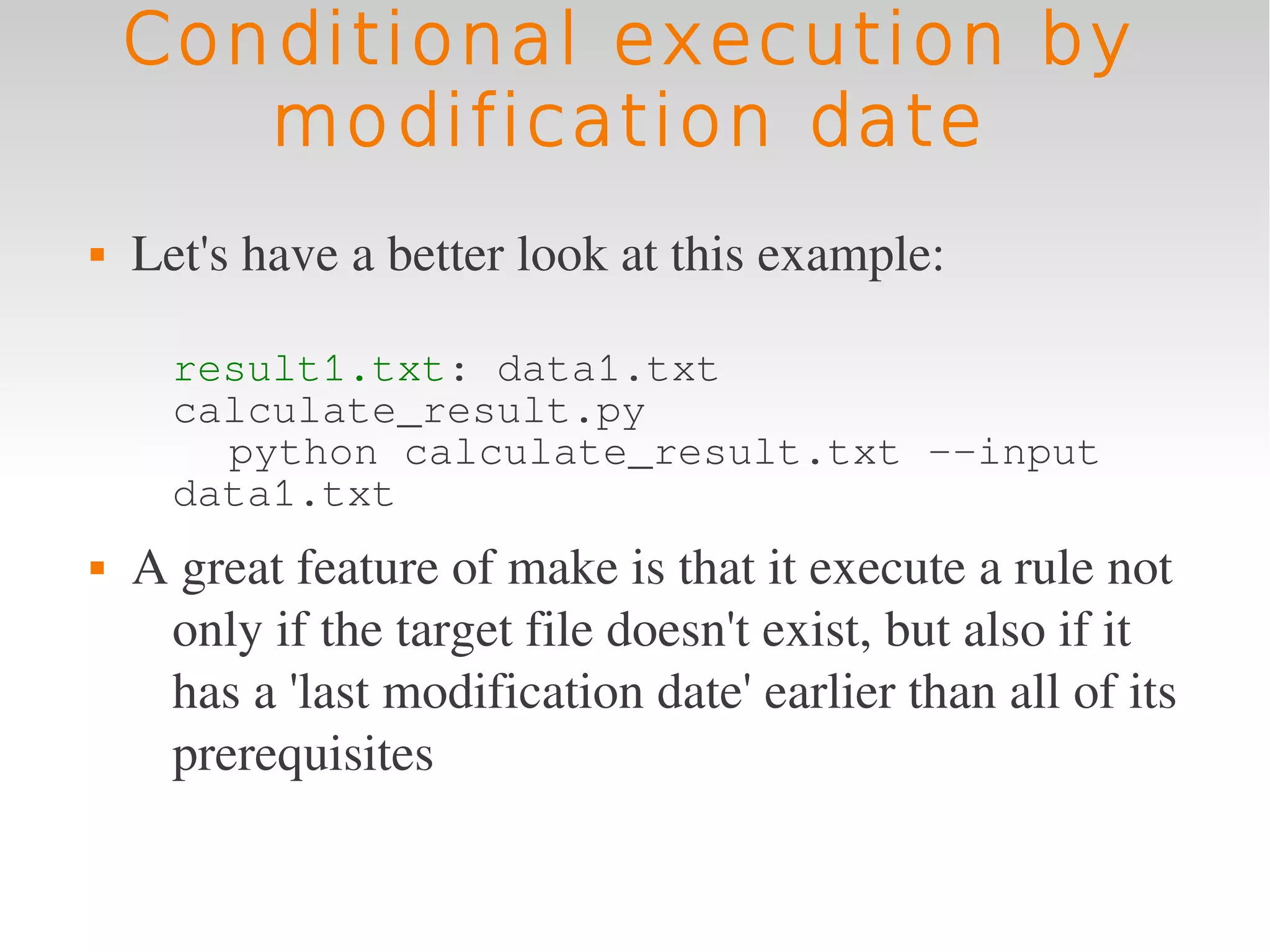 Conditional execution by modification date

▪ Let's have a better look at this example:

result1.txt: data1.txt
calculate_result.py
  python calculate_result.txt --input
data1.txt

▪ A great feature of make is that it execute a rule not only if the target file doesn't exist, but also if it has a 'last modification date' earlier than all of its prerequisites